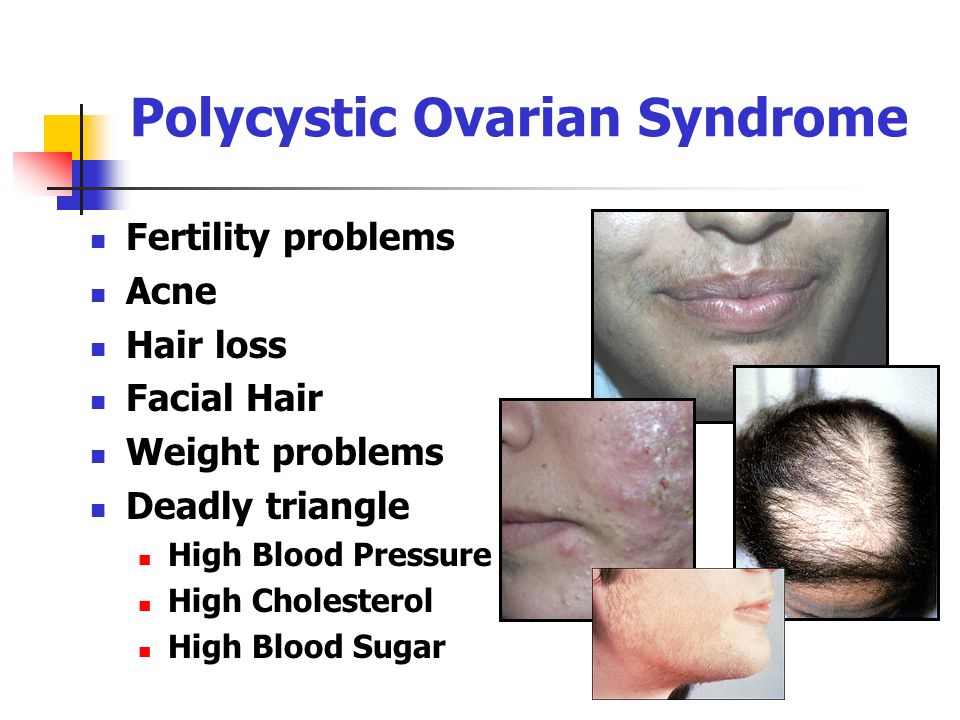 Polycystic Ovarian Syndrome

- Fertility problems
- Acne
- Hair loss
- Facial Hair
- Weight problems
- Deadly triangle
  - High Blood Pressure
  - High Cholesterol
  - High Blood Sugar